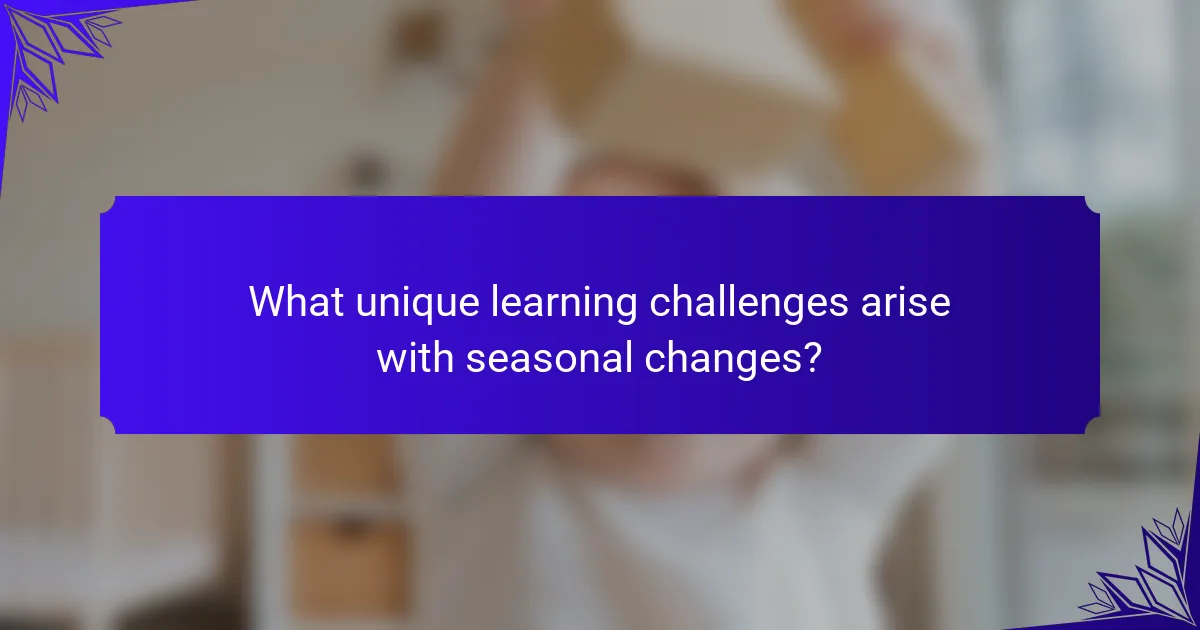 What unique learning challenges arise with seasonal changes?